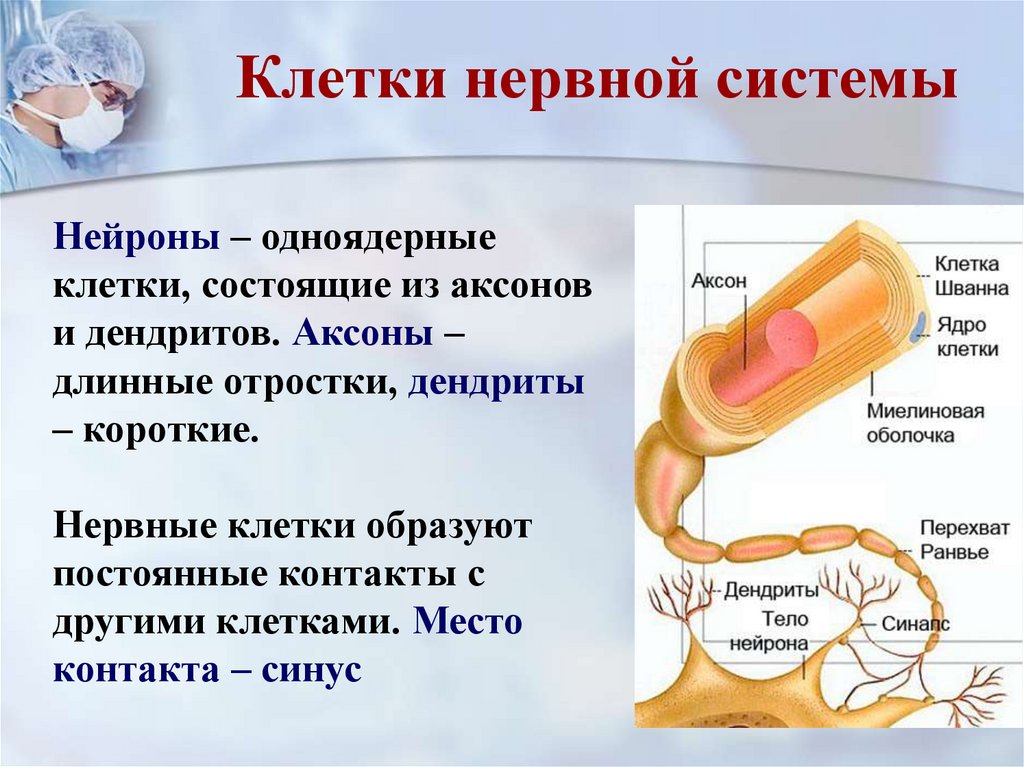 Клетки нервной системы

Нейроны – одноядерные клетки, состоящие из аксонов и дендритов. Аксоны – длинные отростки, дендриты – короткие.

Нервные клетки образуют постоянные контакты с другими клетками. Место контакта – синус

Аксон

Клетка Шванна

Ядро клетки

Миелиновая оболочка

Перехват Ранвье

Дендриты

Тело нейрона

Синапс